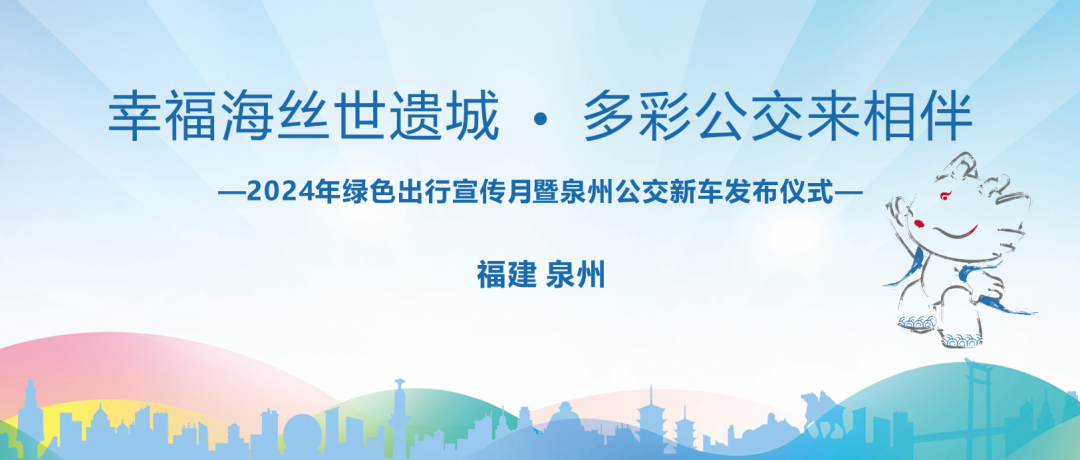 幸福海丝世遗城 · 多彩公交来相伴

—2024年绿色出行宣传月暨泉州公交新车发布仪式—

福建 泉州